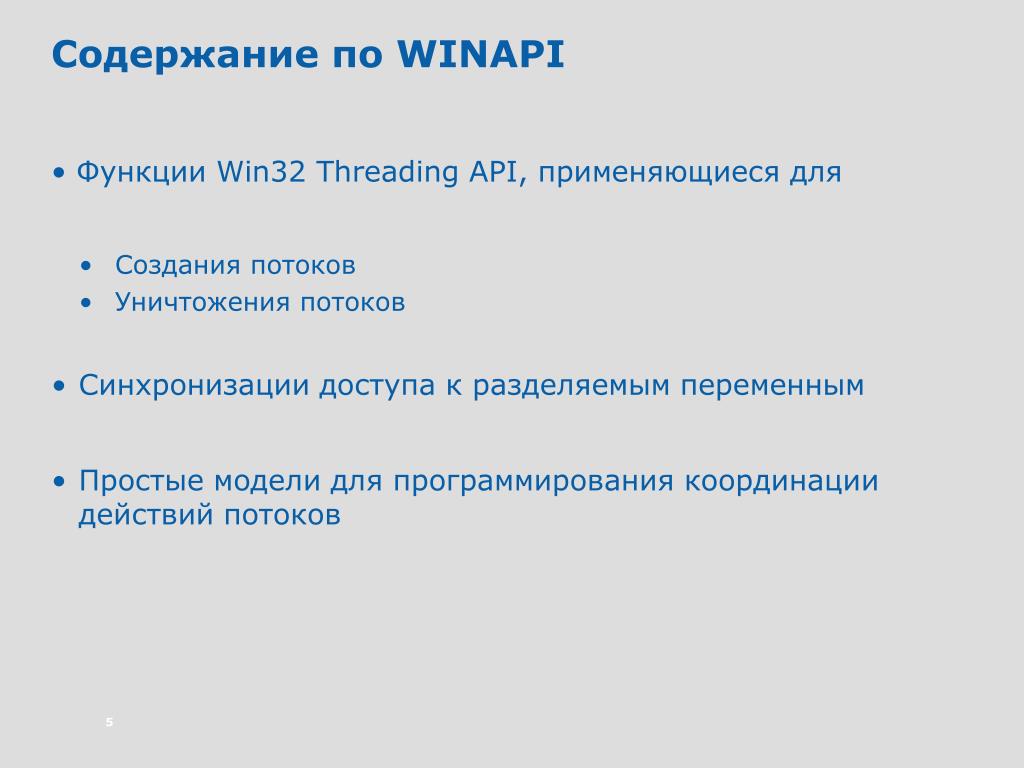 Содержание по WINAPI

• Функции Win32 Threading API, применяющиеся для

• Создания потоков
• Уничтожения потоков

• Синхронизации доступа к разделяемым переменным

• Простые модели для программирования координации действий потоков

5